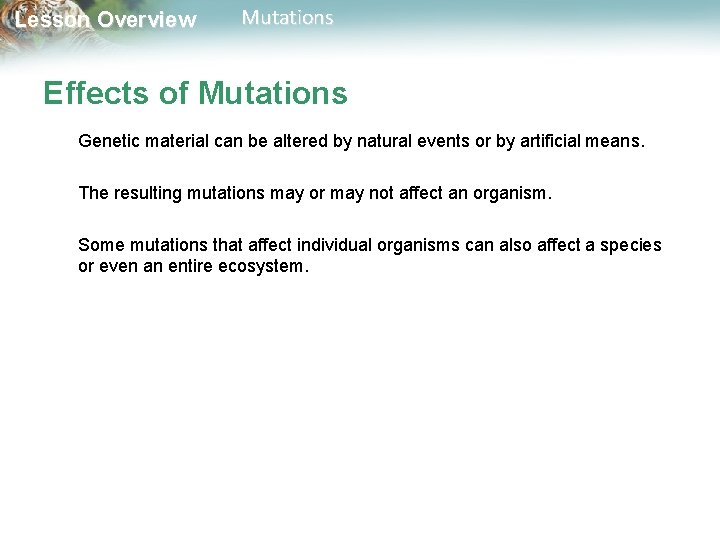 Lesson Overview Mutations

Effects of Mutations

Genetic material can be altered by natural events or by artificial means.

The resulting mutations may or may not affect an organism.

Some mutations that affect individual organisms can also affect a species or even an entire ecosystem.